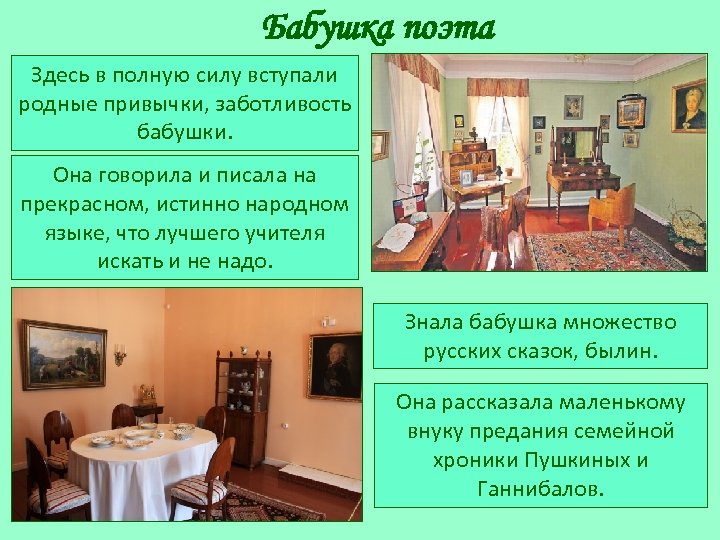 Бабушка поэта

Здесь в полную силу вступали родные привычки, заботливость бабушки.

Она говорила и писала на прекрасном, истинно народном языке, что лучшего учителя искать и не надо.

Знала бабушка множество русских сказок, былин.

Она рассказала маленькому внуку предания семейной хроники Пушкиных и Ганнибалов.